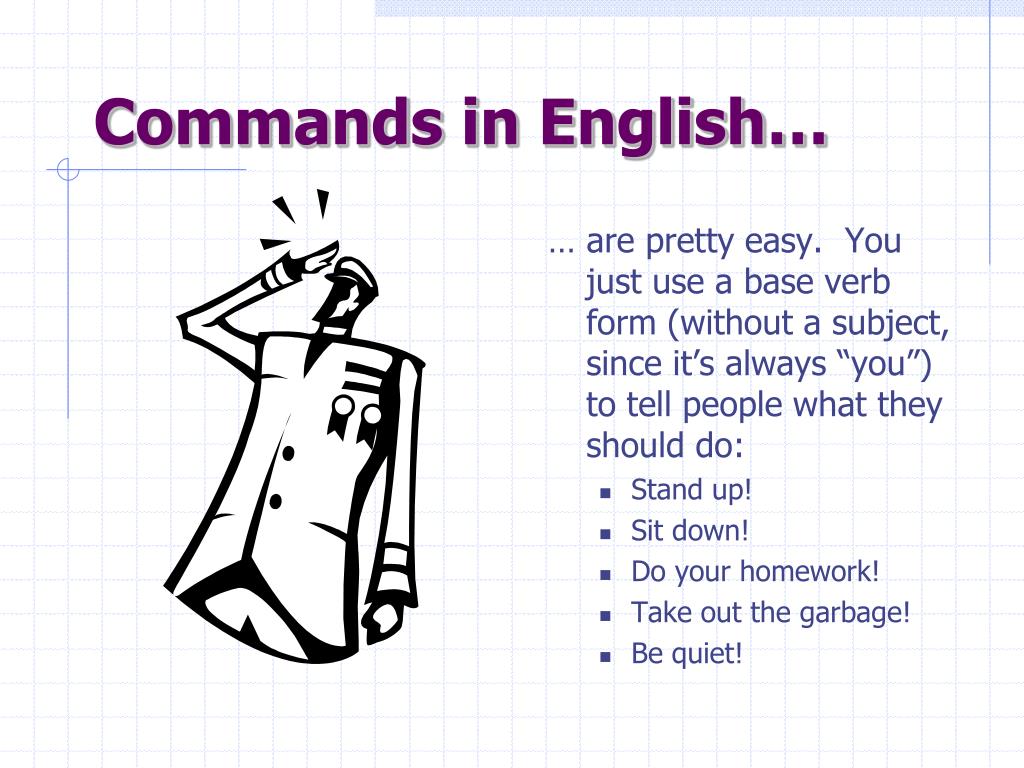 Commands in English…

… are pretty easy. You just use a base verb form (without a subject, since it’s always “you”) to tell people what they should do:

- Stand up!
- Sit down!
- Do your homework!
- Take out the garbage!
- Be quiet!